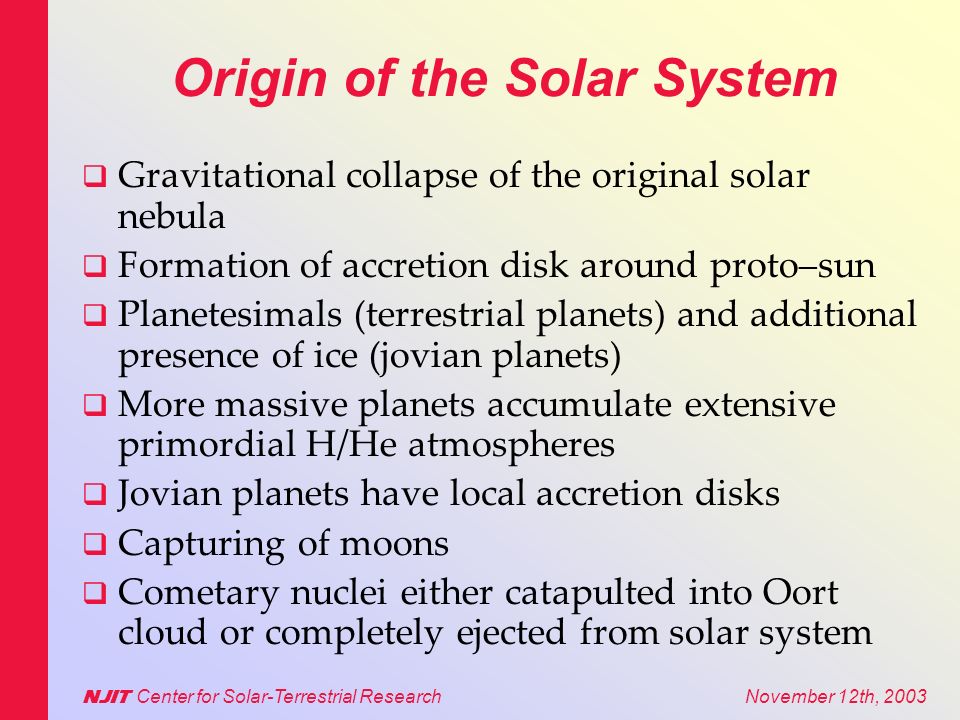 Origin of the Solar System

❑ Gravitational collapse of the original solar nebula
❑ Formation of accretion disk around proto–sun
❑ Planetesimals (terrestrial planets) and additional presence of ice (jovian planets)
❑ More massive planets accumulate extensive primordial H/He atmospheres
❑ Jovian planets have local accretion disks
❑ Capturing of moons
❑ Cometary nuclei either catapulted into Oort cloud or completely ejected from solar system

NJIT Center for Solar-Terrestrial Research

November 12th, 2003